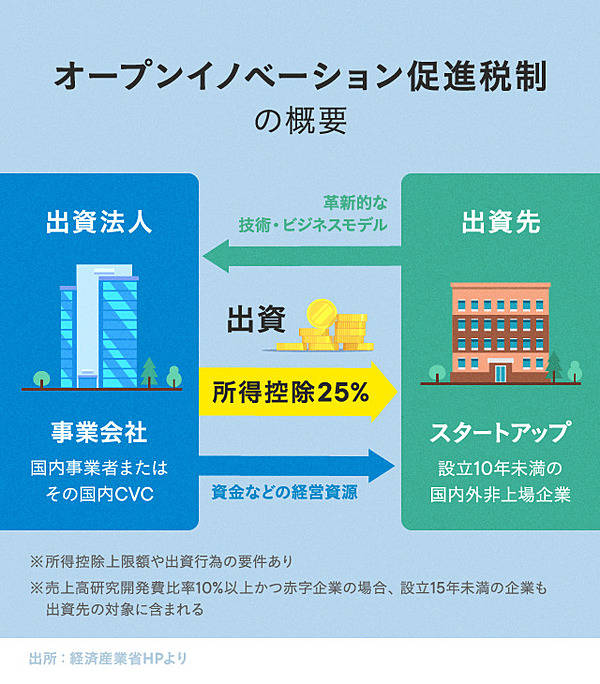 オープンイノベーション促進税制
の概要

出資法人

事業会社
国内事業者または
その国内CVC

革新的な
技術・ビジネスモデル

出資

所得控除25%

資金などの経営資源

出資先

スタートアップ
設立10年未満の
国内外非上場企業

※所得控除上限額や出資行為の要件あり
※売上高研究開発費比率10%以上かつ赤字企業の場合、設立15年未満の企業も出資先の対象に含まれる

出所：経済産業省HPより